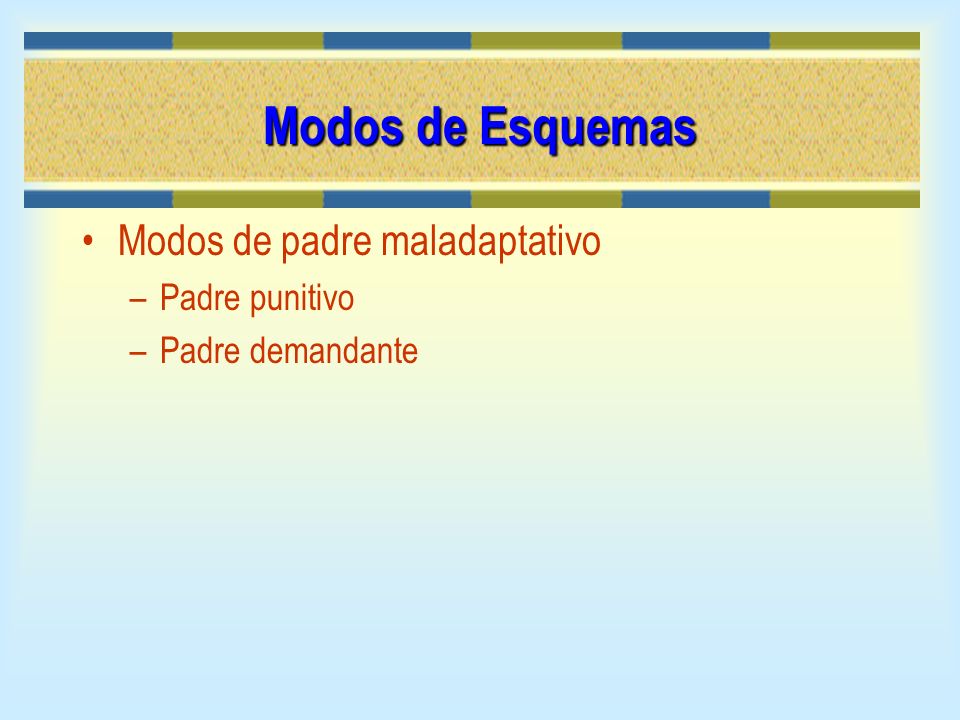 Modos de Esquemas

• Modos de padre maladaptativo
– Padre punitivo
– Padre demandante